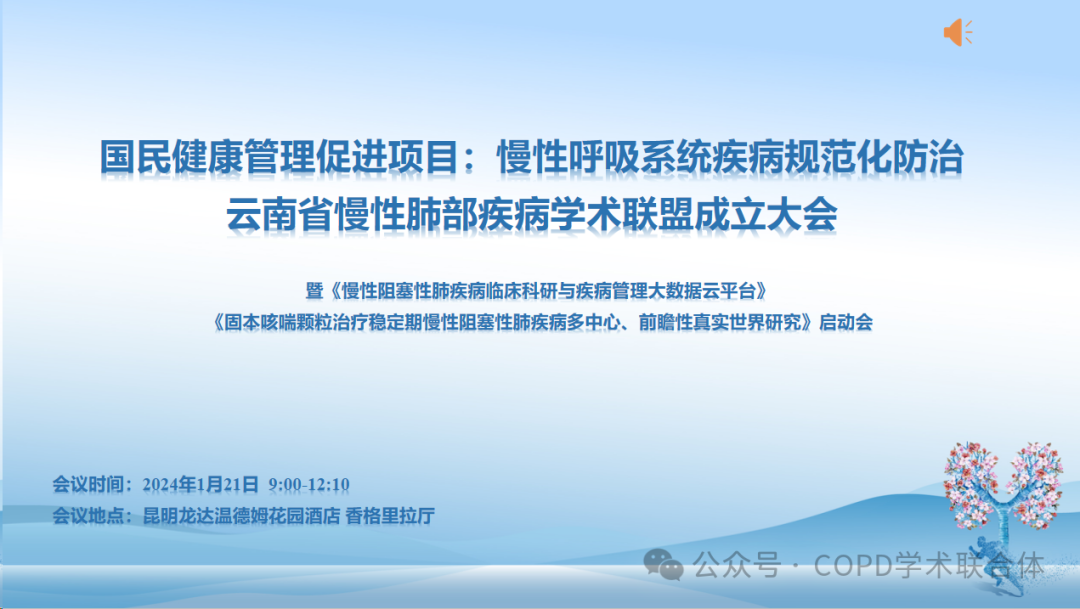 国民健康管理促进项目：慢性呼吸系统疾病规范化防治
云南省慢性肺部疾病学术联盟成立大会

暨《慢性阻塞性肺疾病临床科研与疾病管理大数据云平台》
《固本咳喘颗粒治疗稳定期慢性阻塞性肺疾病多中心、前瞻性真实世界研究》启动会

会议时间：2024年1月21日 9:00-12:10
会议地点：昆明龙达温德姆花园酒店 香格里拉厅

公众号 · COPD学术联合体